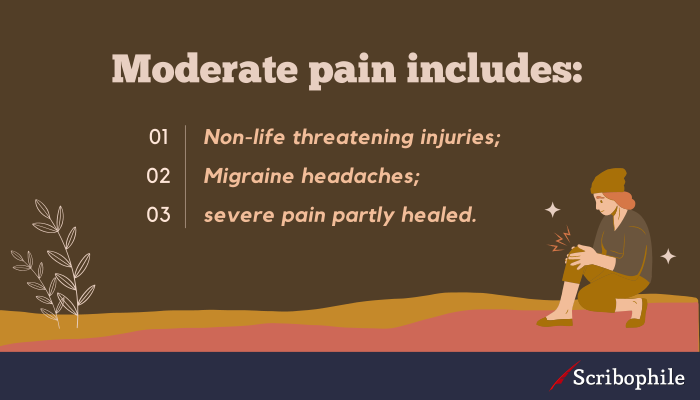 Moderate pain includes:

01 Non-life threatening injuries;

02 Migraine headaches;

03 severe pain partly healed.

Scribophile